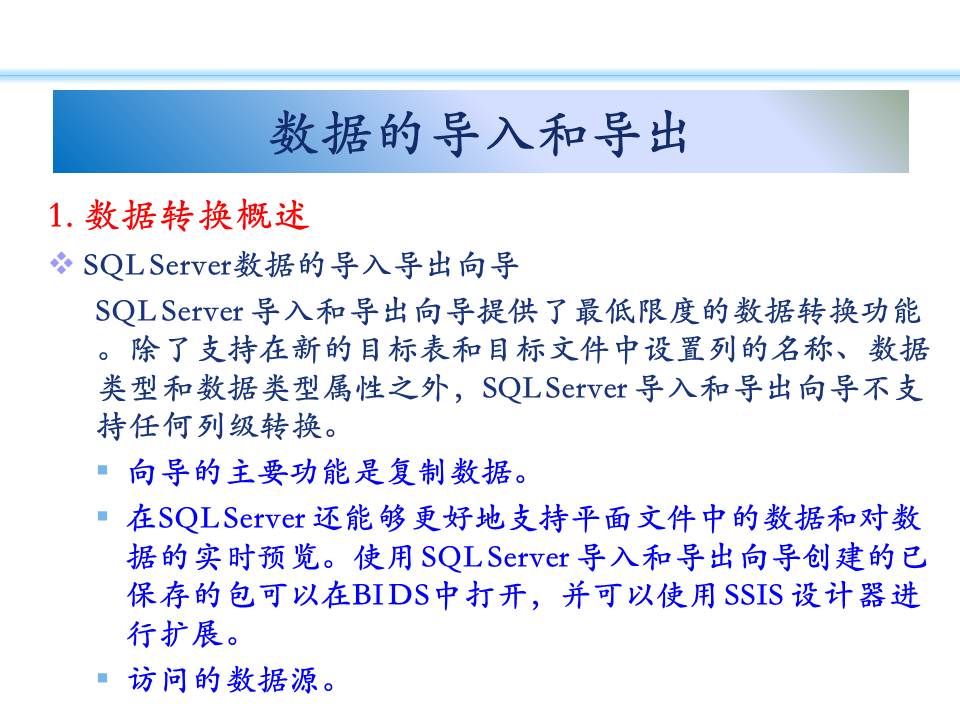 数据的导入和导出

1. 数据转换概述

❖ SQL Server数据的导入导出向导

SQL Server 导入和导出向导提供了最低限度的数据转换功能。除了支持在新的目标表和目标文件中设置列的名称、数据类型和数据类型属性之外，SQL Server 导入和导出向导不支持任何列级转换。

▪ 向导的主要功能是复制数据。

▪ 在SQL Server 还能够更好地支持平面文件中的数据和对数据的实时预览。使用 SQL Server 导入和导出向导创建的已保存的包可以在BIDS中打开，并可以使用 SSIS 设计器进行扩展。

▪ 访问的数据源。